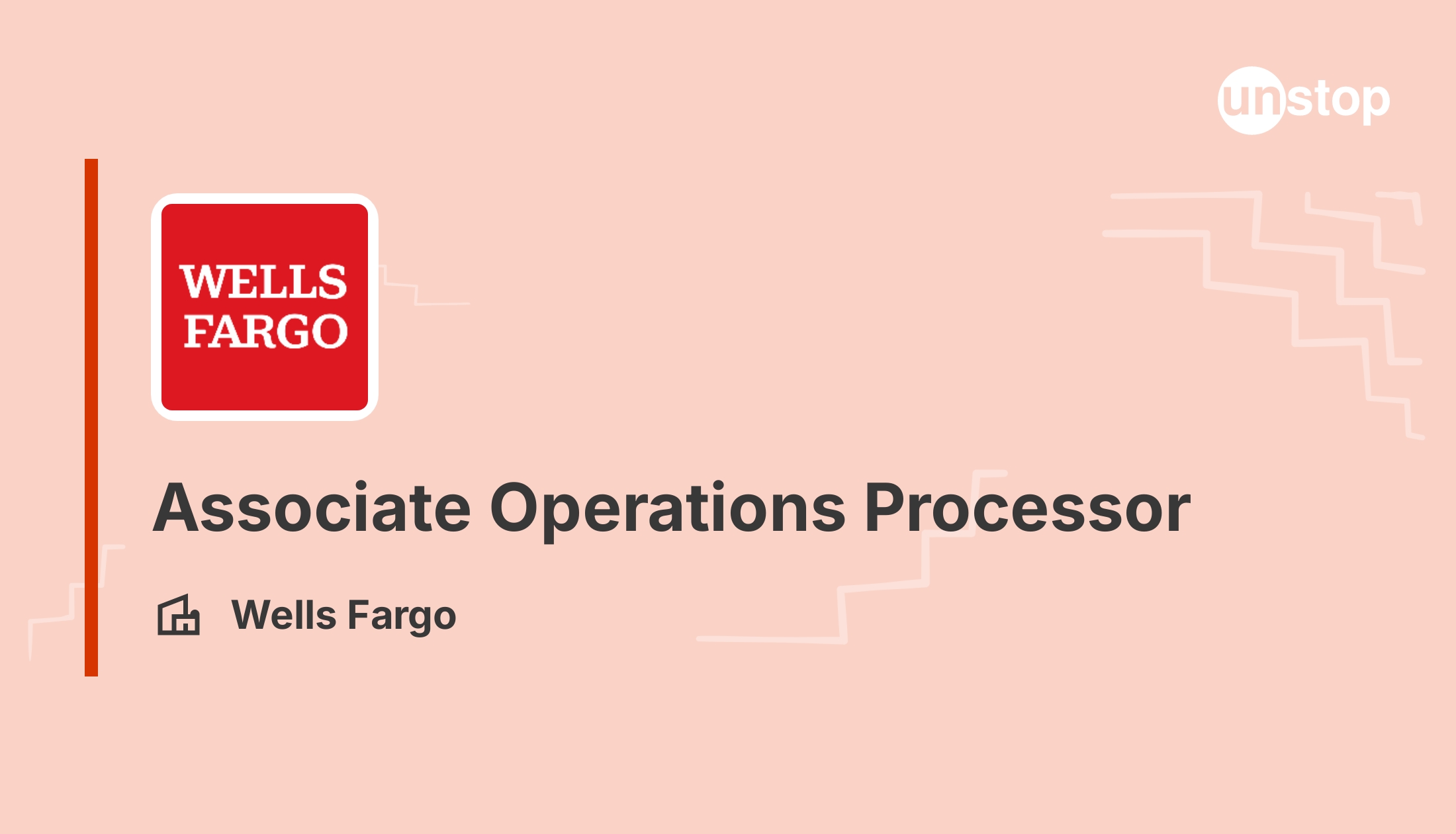 unstop

WELLS FARGO

Associate Operations Processor

Wells Fargo